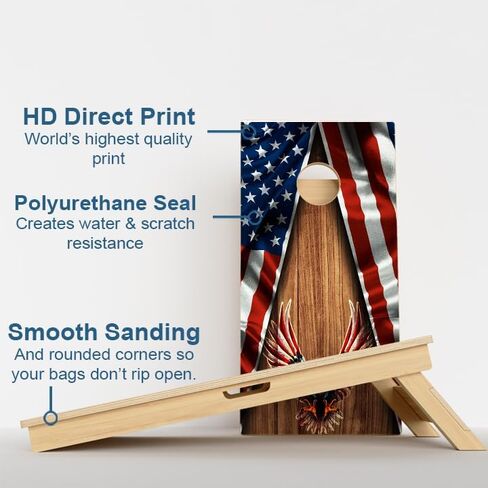 HD Direct Print
World's highest quality print

Polyurethane Seal
Creates water & scratch resistance

Smooth Sanding
And rounded corners so your bags don't rip open.